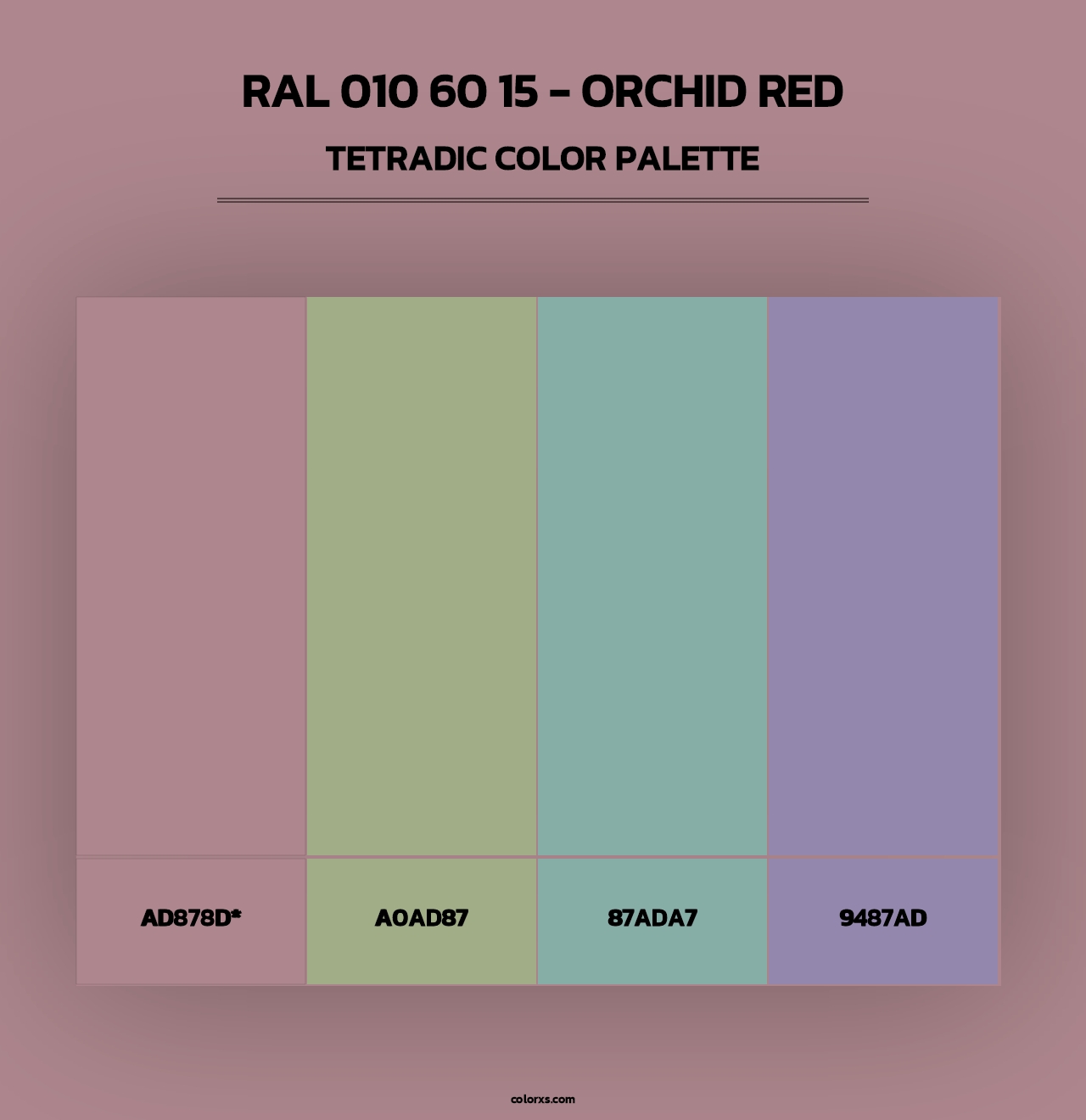 RAL 010 60 15 - ORCHID RED
TETRADIC COLOR PALETTE

AD878D*

A0AD87

87ADA7

9487AD

colorxs.com